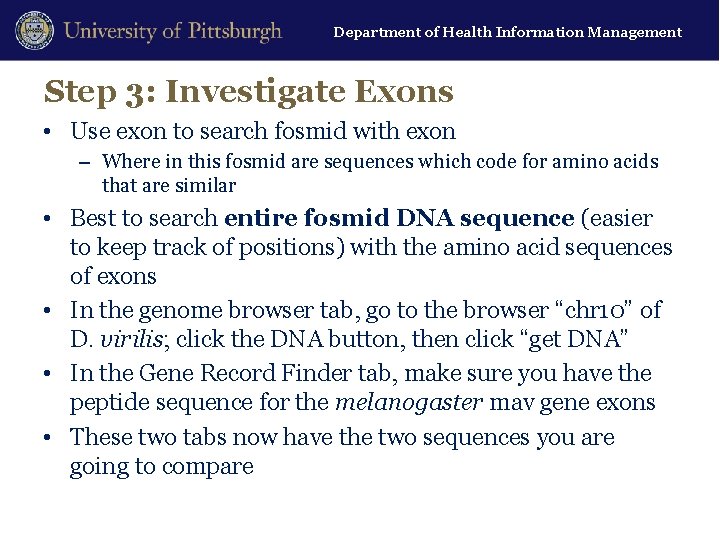 University of Pittsburgh

Department of Health Information Management

Step 3: Investigate Exons

• Use exon to search fosmid with exon
 – Where in this fosmid are sequences which code for amino acids that are similar
• Best to search entire fosmid DNA sequence (easier to keep track of positions) with the amino acid sequences of exons
• In the genome browser tab, go to the browser “chr10” of D. virilis; click the DNA button, then click “get DNA”
• In the Gene Record Finder tab, make sure you have the peptide sequence for the melanogaster mav gene exons
• These two tabs now have the two sequences you are going to compare